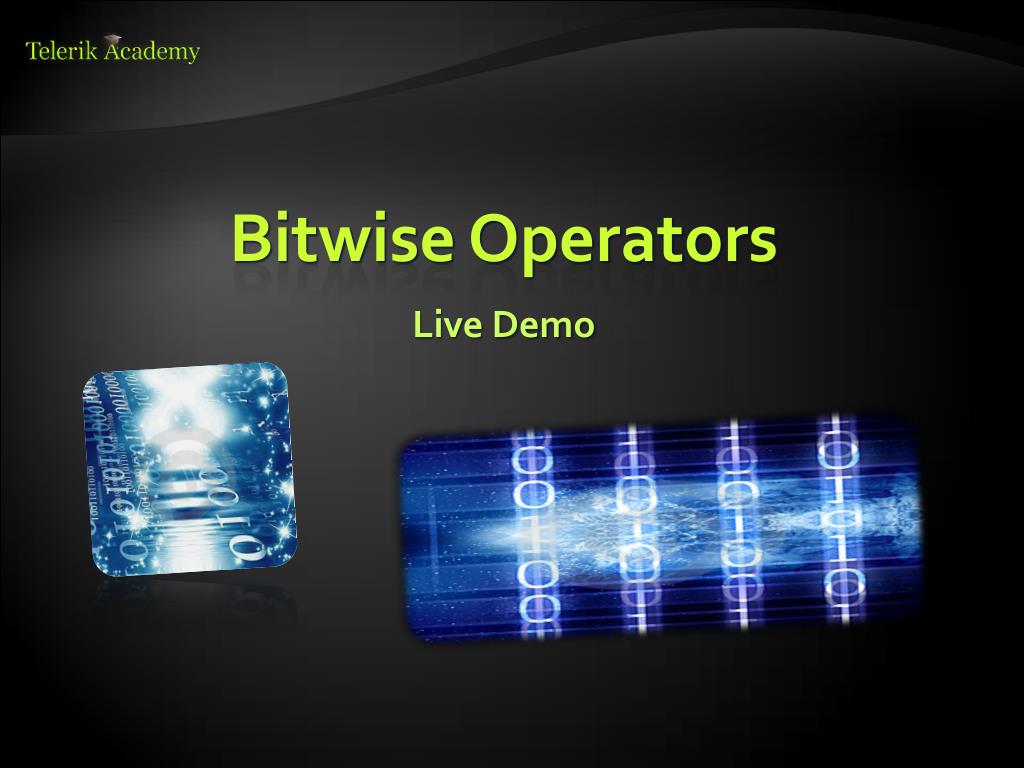 Telerik Academy

Bitwise Operators

Live Demo